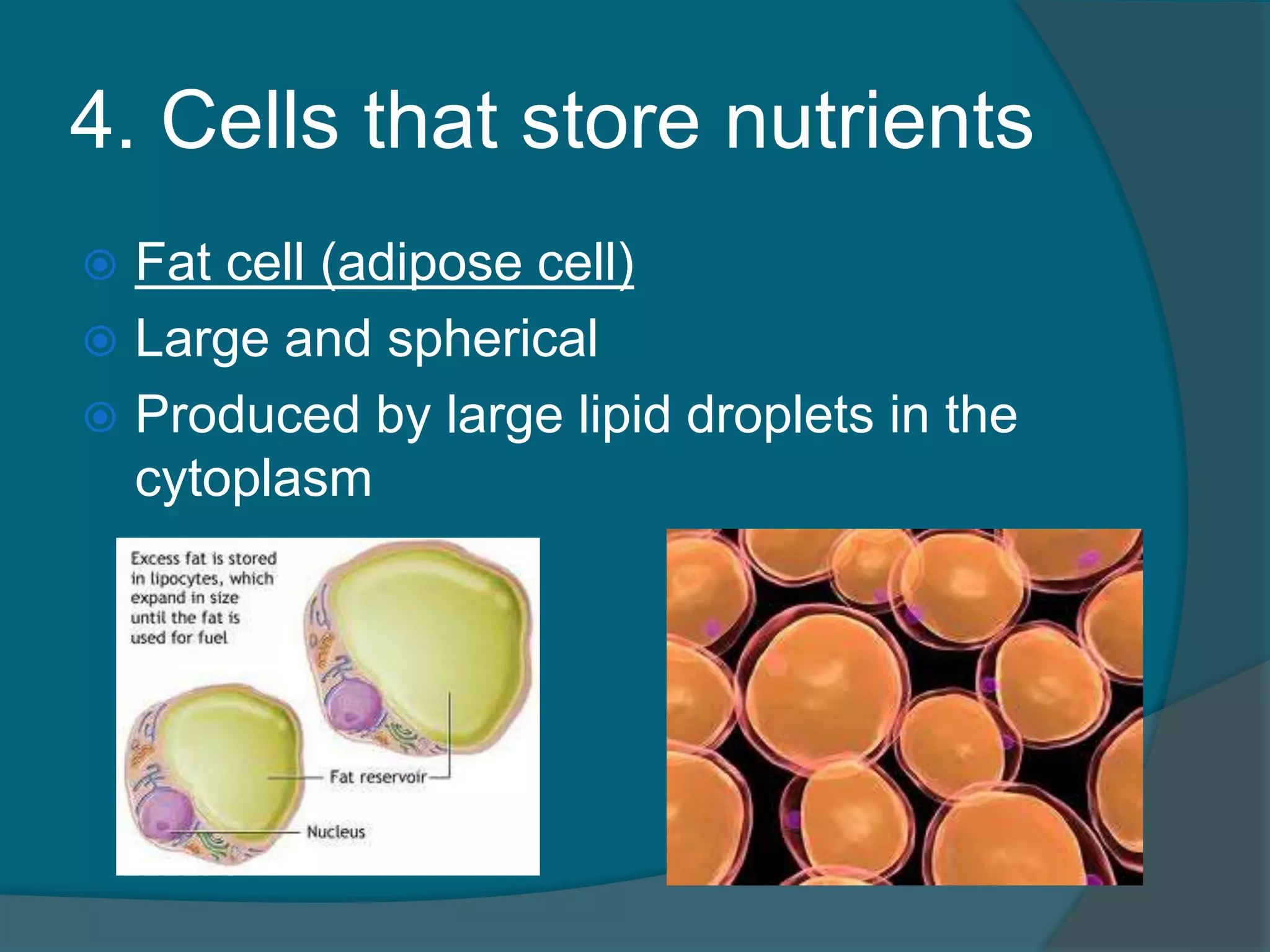 4. Cells that store nutrients

Fat cell (adipose cell)
Large and spherical
Produced by large lipid droplets in the cytoplasm

Excess fat is stored in lipocytes, which expand in size until the fat is used for fuel

Fat reservoir

Nucleus